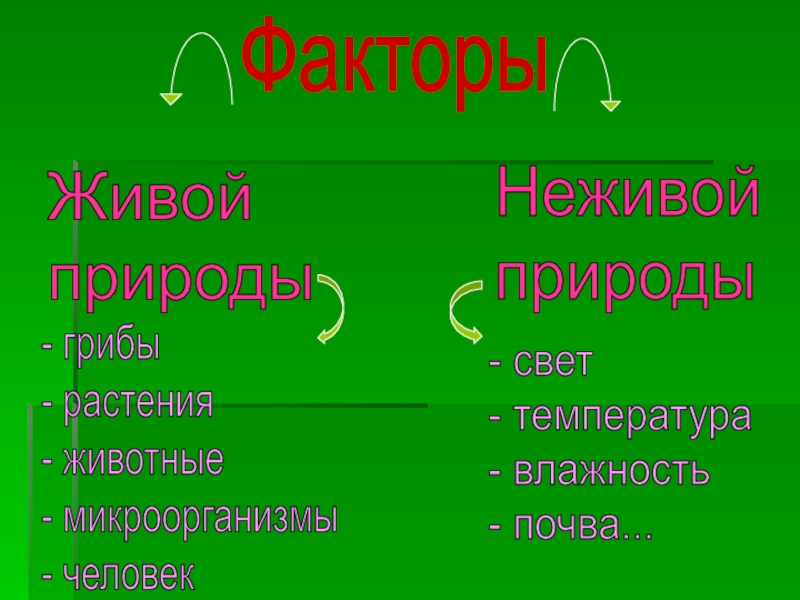 Факторы

Живой природы
- грибы
- растения
- животные
- микроорганизмы
- человек

Неживой природы
- свет
- температура
- влажность
- почва...